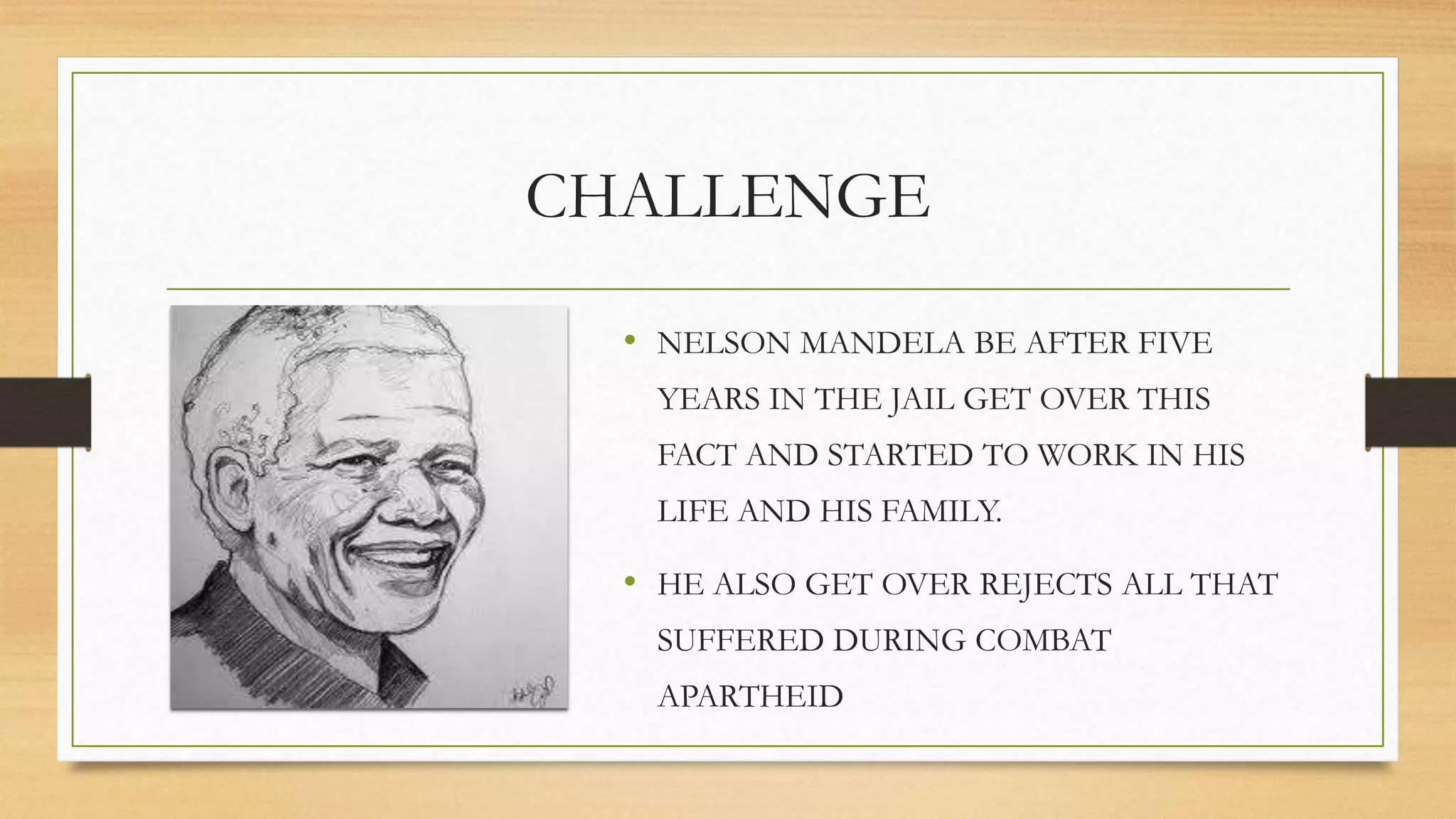 CHALLENGE

• NELSON MANDELA BE AFTER FIVE YEARS IN THE JAIL GET OVER THIS FACT AND STARTED TO WORK IN HIS LIFE AND HIS FAMILY.

• HE ALSO GET OVER REJECTS ALL THAT SUFFERED DURING COMBAT APARTHEID